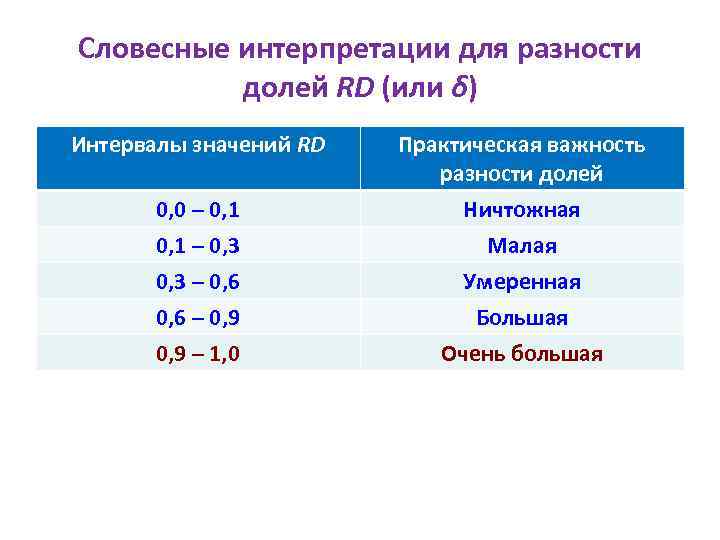 Словесные интерпретации для разности долей RD (или δ)

| Интервалы значений RD | Практическая важность разности долей |
|---|---|
| 0,0 – 0,1 | Ничтожная |
| 0,1 – 0,3 | Малая |
| 0,3 – 0,6 | Умеренная |
| 0,6 – 0,9 | Большая |
| 0,9 – 1,0 | Очень большая |